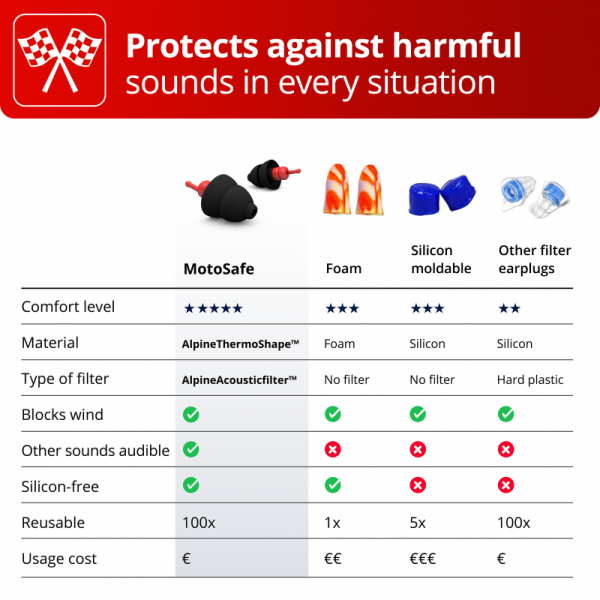 Protects against harmful sounds in every situation

| | MotoSafe | Foam | Silicon moldable | Other filter earplugs |
|---|---|---|---|---|
| Comfort level | ★★★★★ | ★★★ | ★★★ | ★★ |
| Material | AlpineThermoShape™ | Foam | Silicon | Silicon |
| Type of filter | AlpineAcousticfilter™ | No filter | No filter | Hard plastic |
| Blocks wind | ✓ | ✓ | ✓ | ✓ |
| Other sounds audible | ✓ | ✗ | ✗ | ✗ |
| Silicon-free | ✓ | ✓ | ✗ | ✗ |
| Reusable | 100x | 1x | 5x | 100x |
| Usage cost | € | €€ | €€€ | € |